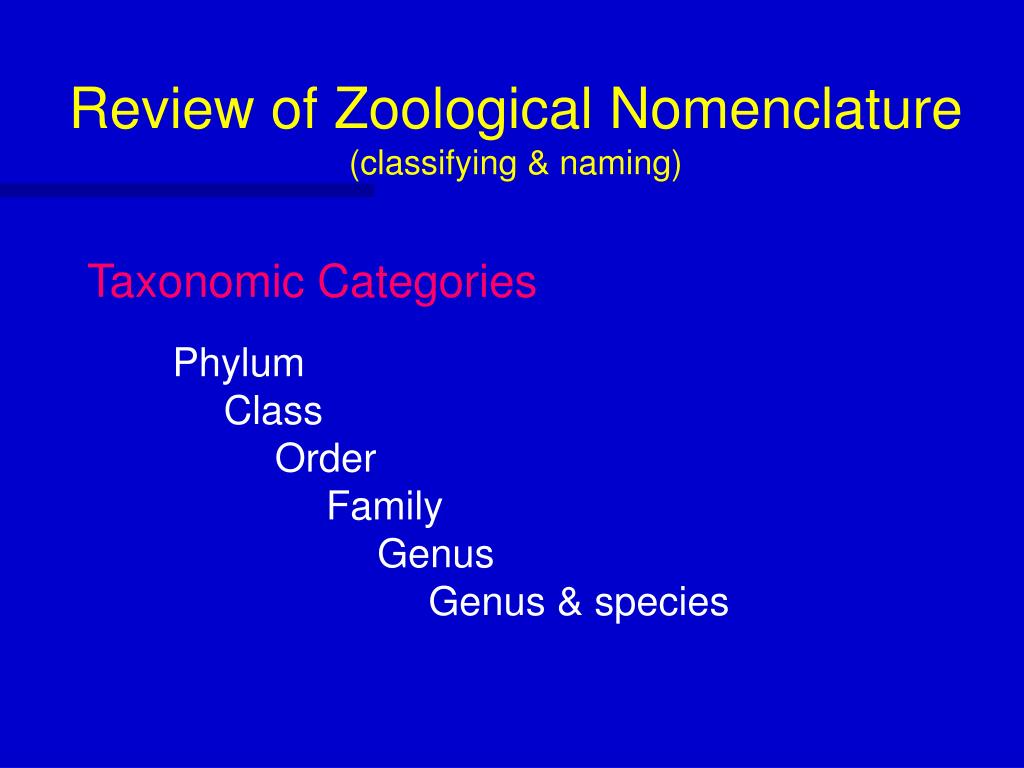 Review of Zoological Nomenclature
(classifying & naming)

Taxonomic Categories

Phylum
Class
Order
Family
Genus
Genus & species